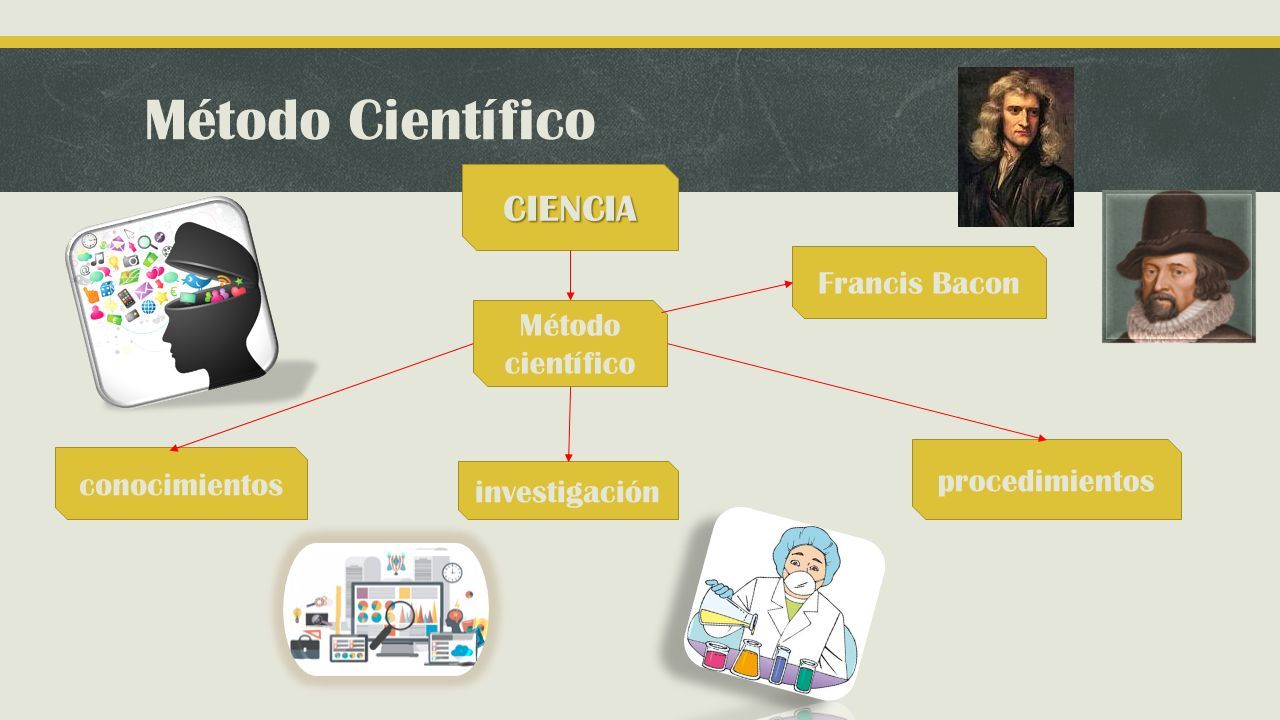 Método Científico

CIENCIA

Método científico

Francis Bacon

conocimientos

investigación

procedimientos